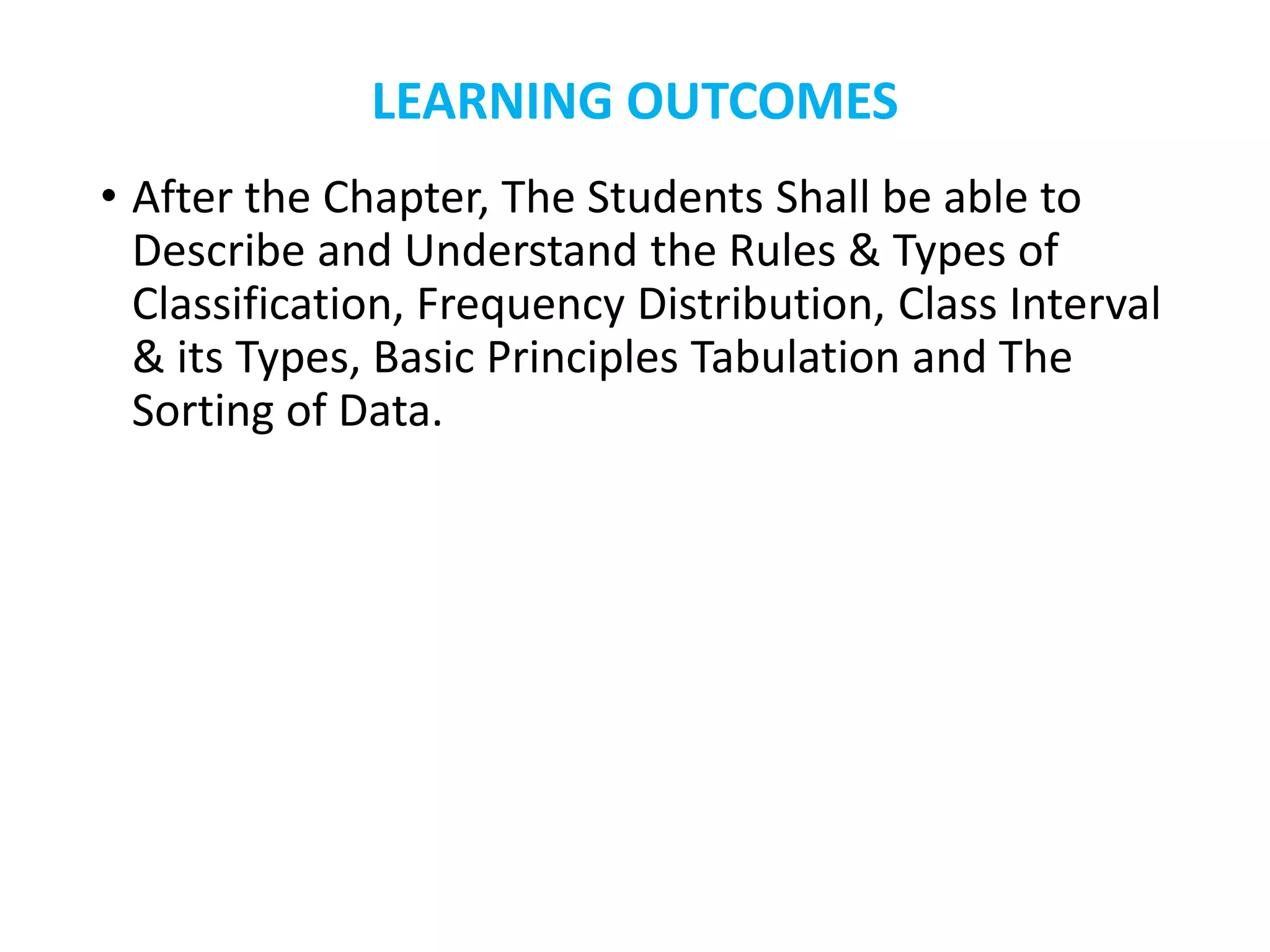 LEARNING OUTCOMES

• After the Chapter, The Students Shall be able to Describe and Understand the Rules & Types of Classification, Frequency Distribution, Class Interval & its Types, Basic Principles Tabulation and The Sorting of Data.